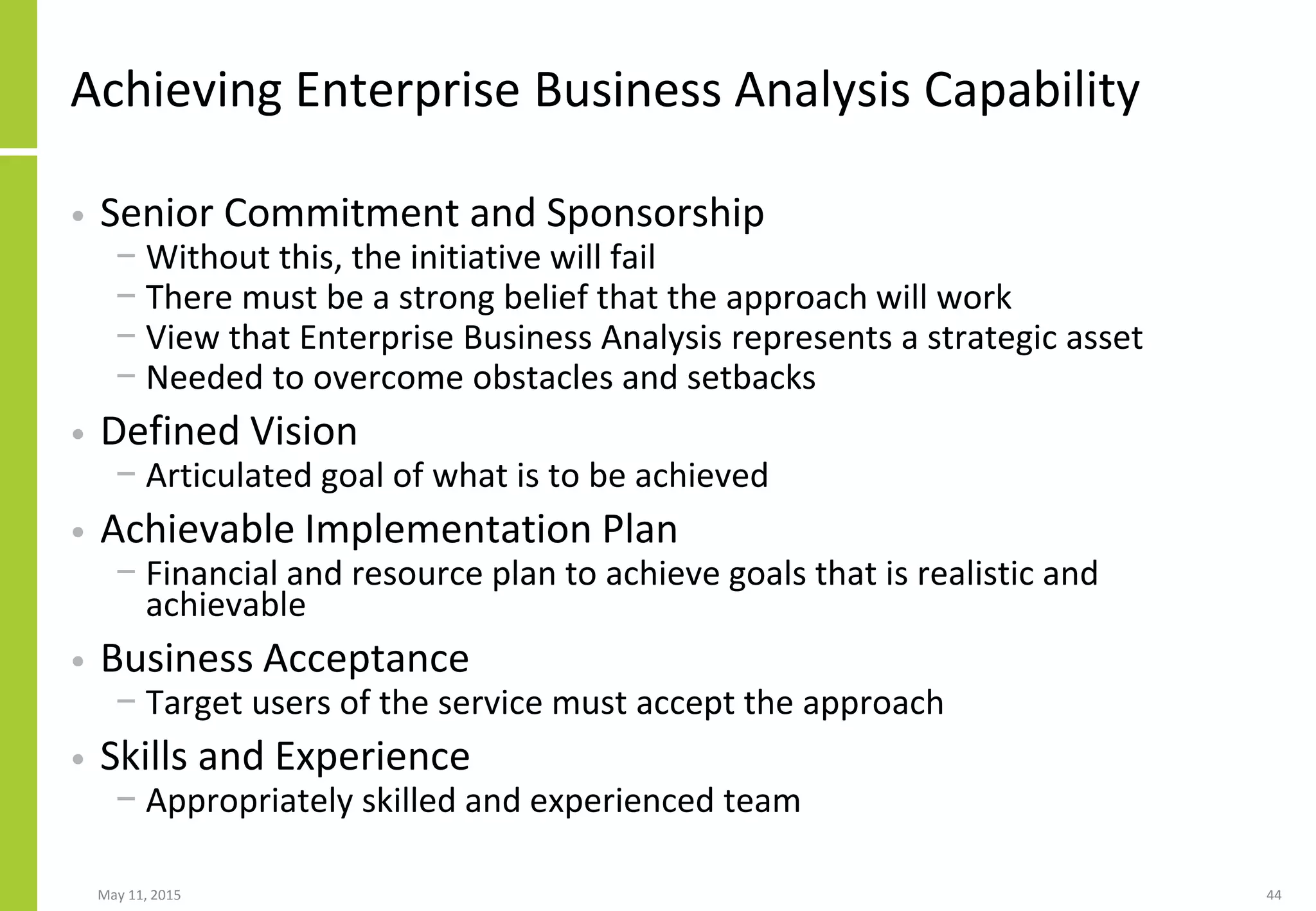 Achieving Enterprise Business Analysis Capability

• Senior Commitment and Sponsorship
 – Without this, the initiative will fail
 – There must be a strong belief that the approach will work
 – View that Enterprise Business Analysis represents a strategic asset
 – Needed to overcome obstacles and setbacks
• Defined Vision
 – Articulated goal of what is to be achieved
• Achievable Implementation Plan
 – Financial and resource plan to achieve goals that is realistic and achievable
• Business Acceptance
 – Target users of the service must accept the approach
• Skills and Experience
 – Appropriately skilled and experienced team

May 11, 2015

44